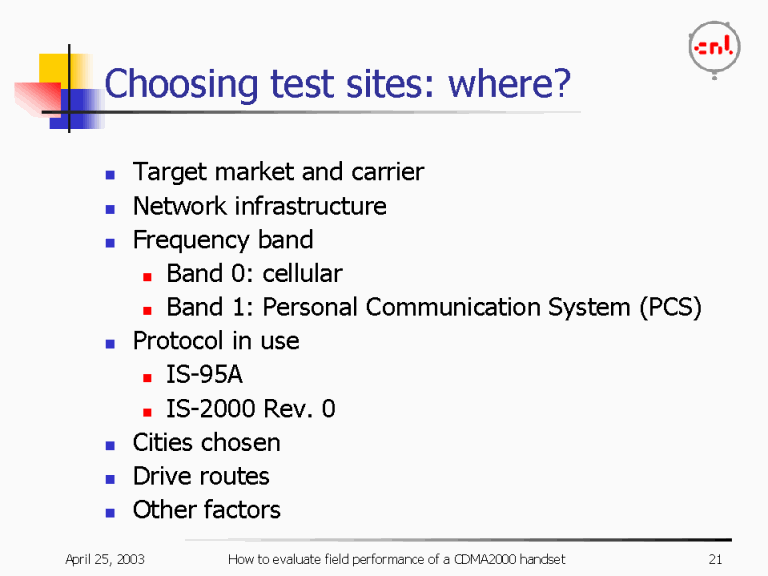 cnl

Choosing test sites: where?

- Target market and carrier
- Network infrastructure
- Frequency band
  - Band 0: cellular
  - Band 1: Personal Communication System (PCS)
- Protocol in use
  - IS-95A
  - IS-2000 Rev. 0
- Cities chosen
- Drive routes
- Other factors

April 25, 2003 How to evaluate field performance of a CDMA2000 handset 21